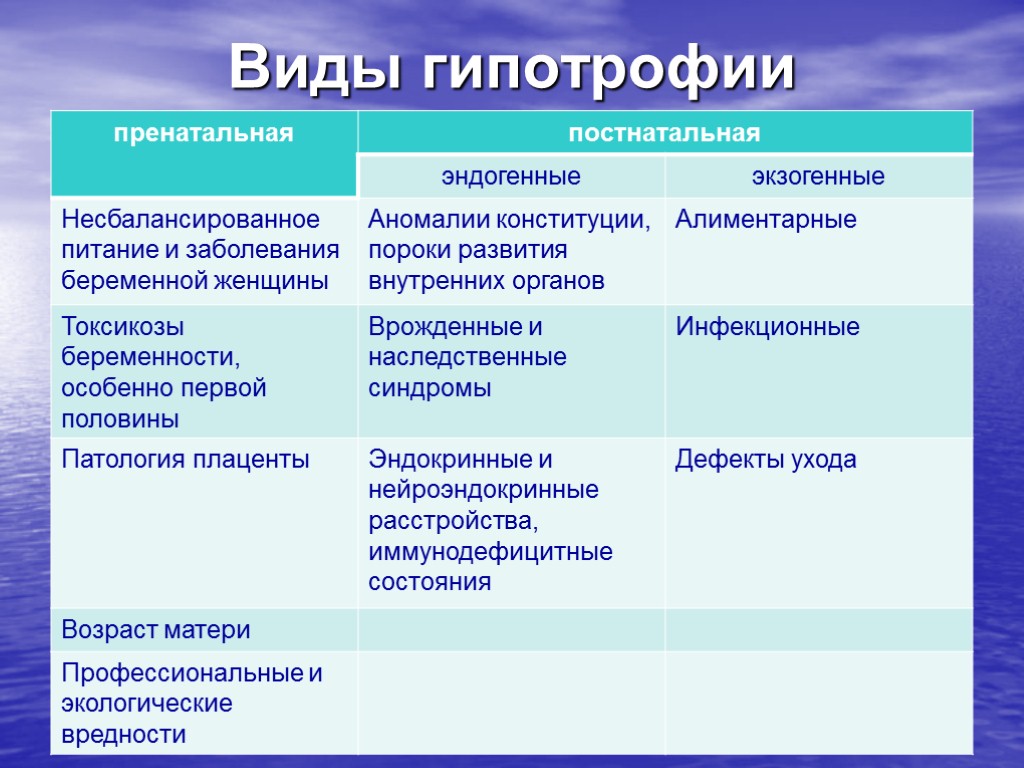 Виды гипотрофии

| пренатальная | постнатальная | |
|---|---|---|
| | эндогенные | экзогенные |
| Несбалансированное питание и заболевания беременной женщины | Аномалии конституции, пороки развития внутренних органов | Алиментарные |
| Токсикозы беременности, особенно первой половины | Врожденные и наследственные синдромы | Инфекционные |
| Патология плаценты | Эндокринные и нейроэндокринные расстройства, иммунодефицитные состояния | Дефекты ухода |
| Возраст матери | | |
| Профессиональные и экологические вредности | | |